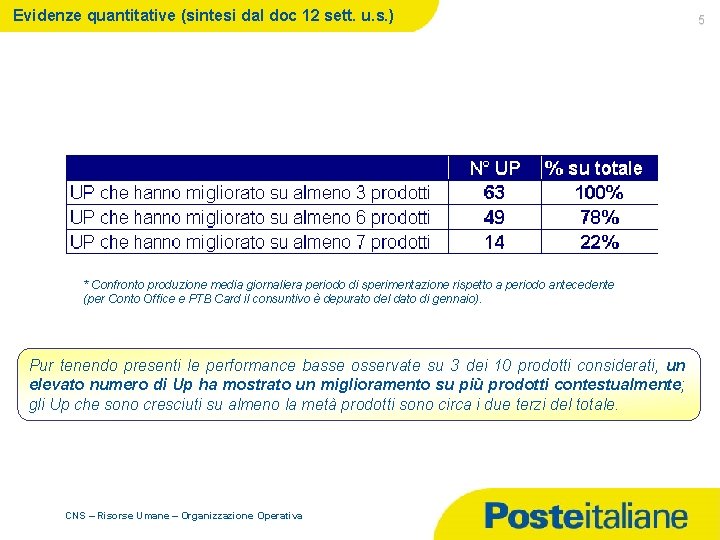 Evidenze quantitative (sintesi dal doc 12 sett. u.s.)

5

| | N° UP | % su totale |
|---|---|---|
| UP che hanno migliorato su almeno 3 prodotti | 63 | 100% |
| UP che hanno migliorato su almeno 6 prodotti | 49 | 78% |
| UP che hanno migliorato su almeno 7 prodotti | 14 | 22% |

* Confronto produzione media giornaliera periodo di sperimentazione rispetto a periodo antecedente (per Conto Office e PTB Card il consuntivo è depurato del dato di gennaio).

Pur tenendo presenti le performance basse osservate su 3 dei 10 prodotti considerati, un elevato numero di Up ha mostrato un miglioramento su più prodotti contestualmente; gli Up che sono cresciuti su almeno la metà prodotti sono circa i due terzi del totale.

CNS – Risorse Umane – Organizzazione Operativa

Posteitaliane